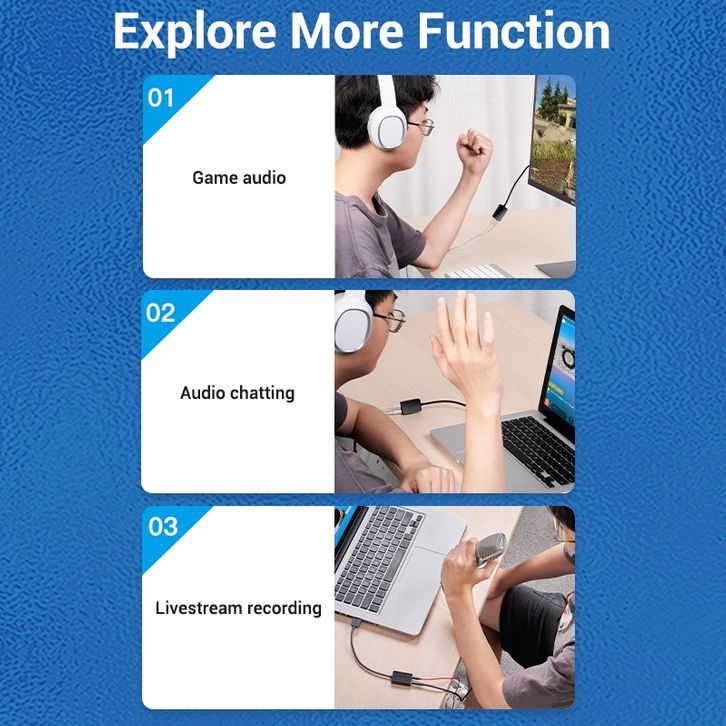 Explore More Function

01

Game audio

02

Audio chatting

03

Livestream recording